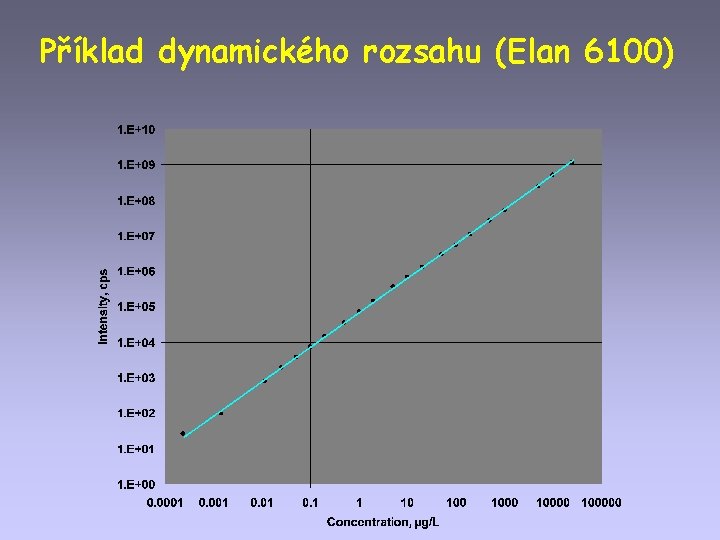 Příklad dynamického rozsahu (Elan 6100)

1.E+10
1.E+09
1.E+08
1.E+07
1.E+06
1.E+05
1.E+04
1.E+03
1.E+02
1.E+01
1.E+00

Intensity, cps

0.0001 0.001 0.01 0.1 1 10 100 1000 10000 100000

Concentration, µg/L